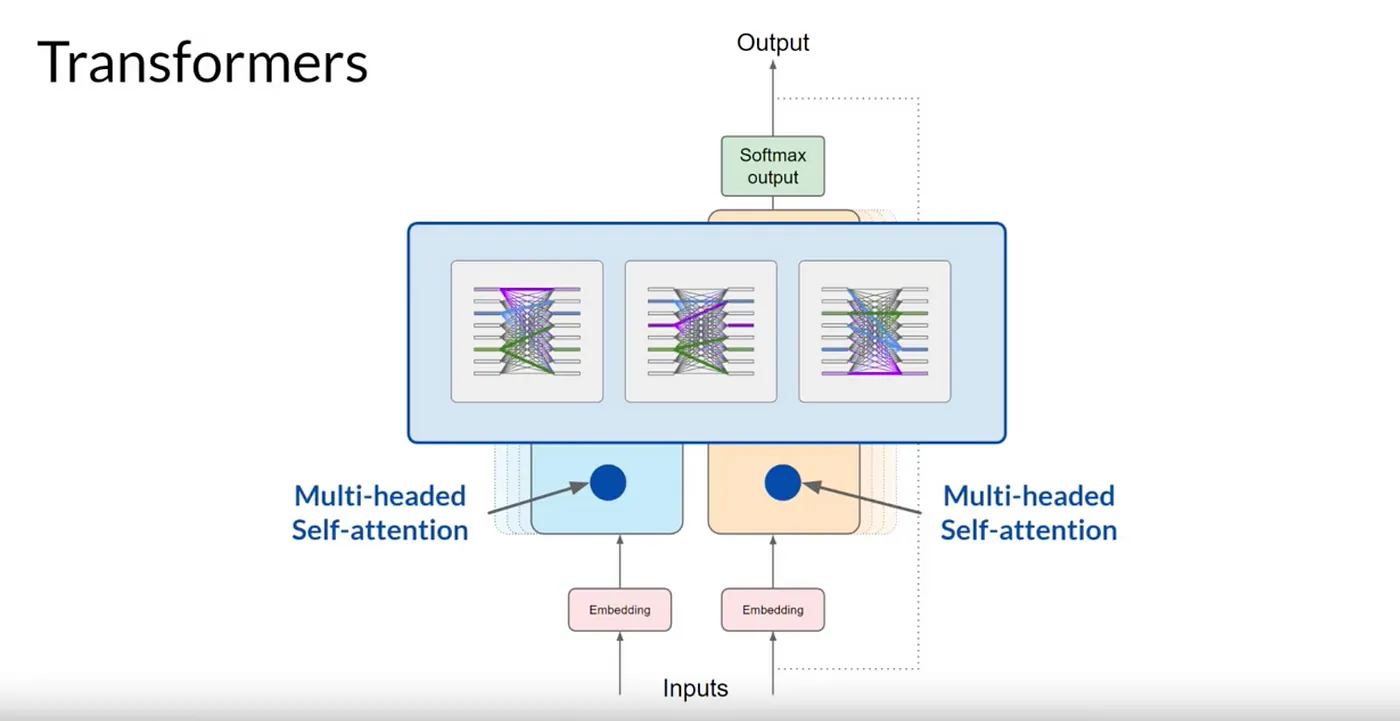 Transformers

Output

Softmax output

Multi-headed Self-attention

Multi-headed Self-attention

Embedding

Embedding

Inputs